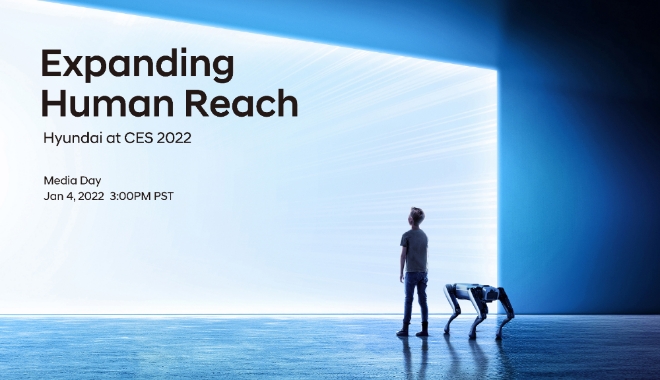 Expanding
Human Reach

Hyundai at CES 2022

Media Day
Jan 4, 2022 3:00PM PST